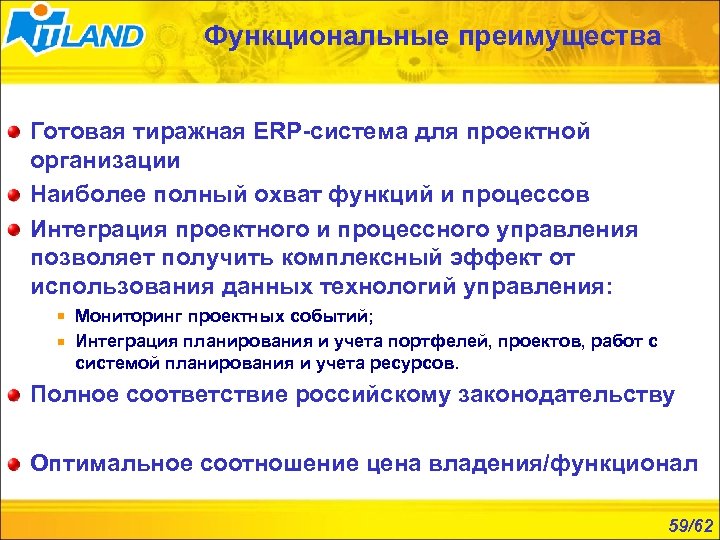 ITLAND

Функциональные преимущества

Готовая тиражная ERP-система для проектной организации

Наиболее полный охват функций и процессов

Интеграция проектного и процессного управления позволяет получить комплексный эффект от использования данных технологий управления:

Мониторинг проектных событий;

Интеграция планирования и учета портфелей, проектов, работ с системой планирования и учета ресурсов.

Полное соответствие российскому законодательству

Оптимальное соотношение цена владения/функционал

59/62